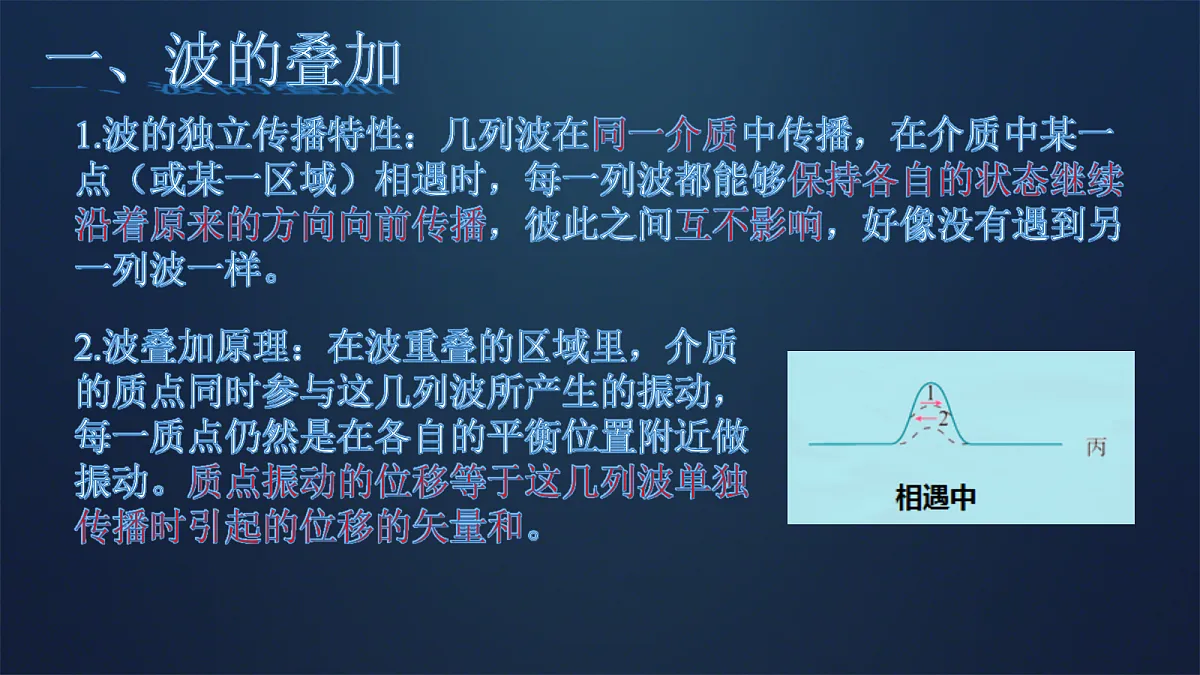 一、波的叠加

1.波的独立传播特性：几列波在同一介质中传播，在介质中某一点（或某一区域）相遇时，每一列波都能够保持各自的状态继续沿着原来的方向向前传播，彼此之间互不影响，好像没有遇到另一列波一样。

2.波叠加原理：在波重叠的区域里，介质的质点同时参与这几列波所产生的振动，每一质点仍然是在各自的平衡位置附近做振动。质点振动的位移等于这几列波单独传播时引起的位移的矢量和。

1
2
丙
相遇中